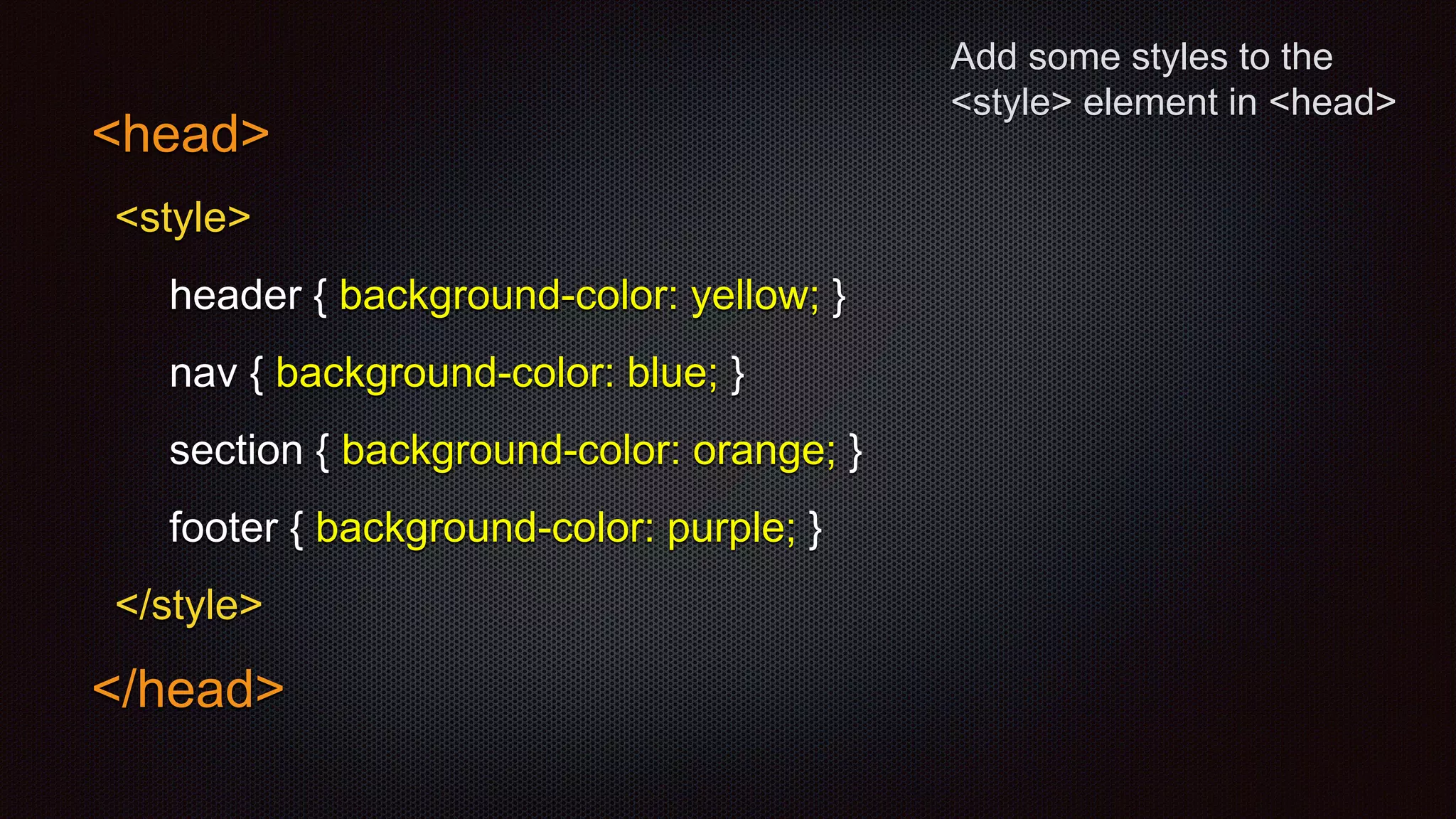 Add some styles to the <style> element in <head>

<head>
<style>
header { background-color: yellow; }
nav { background-color: blue; }
section { background-color: orange; }
footer { background-color: purple; }
</style>
</head>